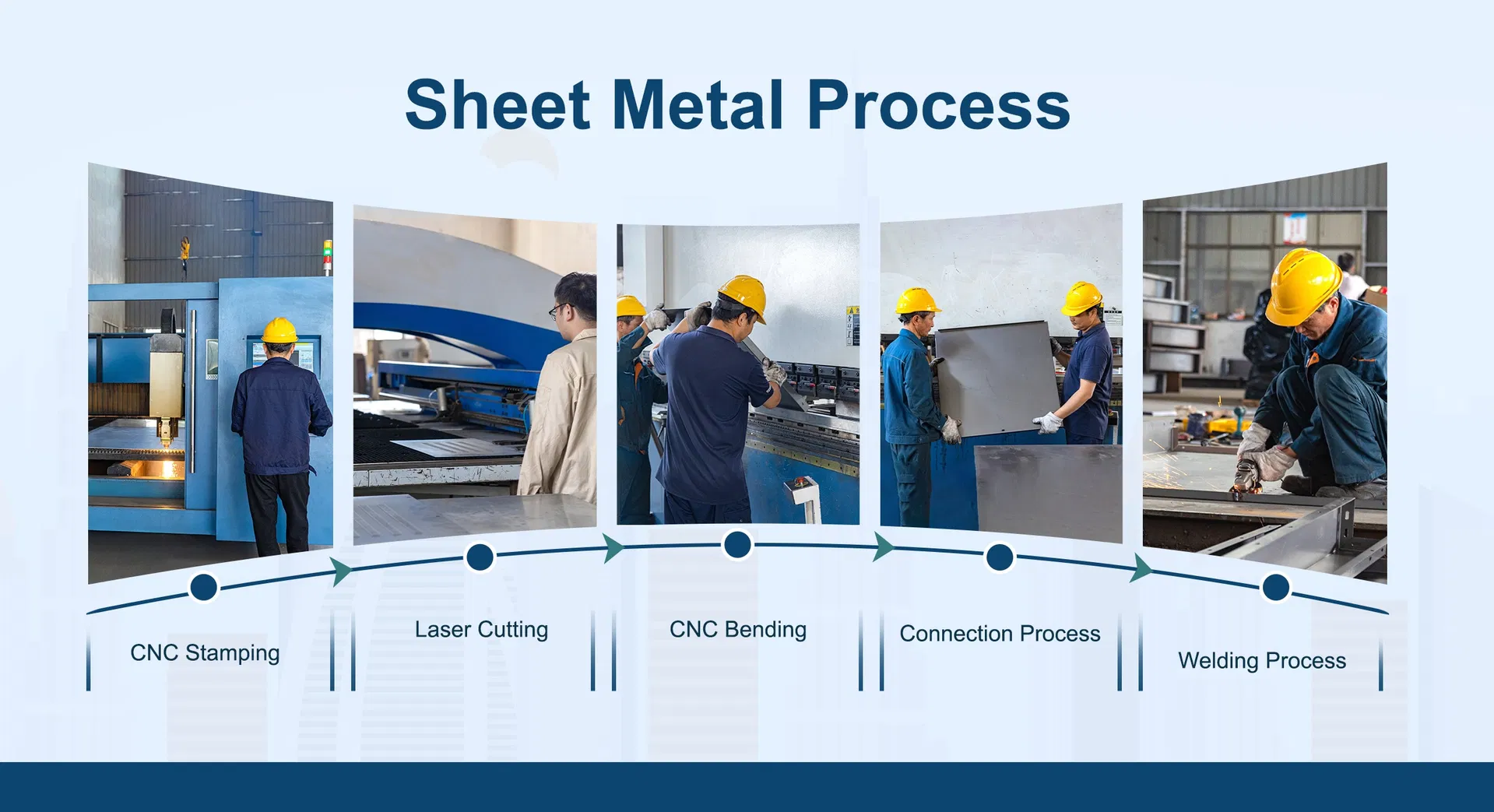 Sheet Metal Process

CNC Stamping

Laser Cutting

CNC Bending

Connection Process

Welding Process